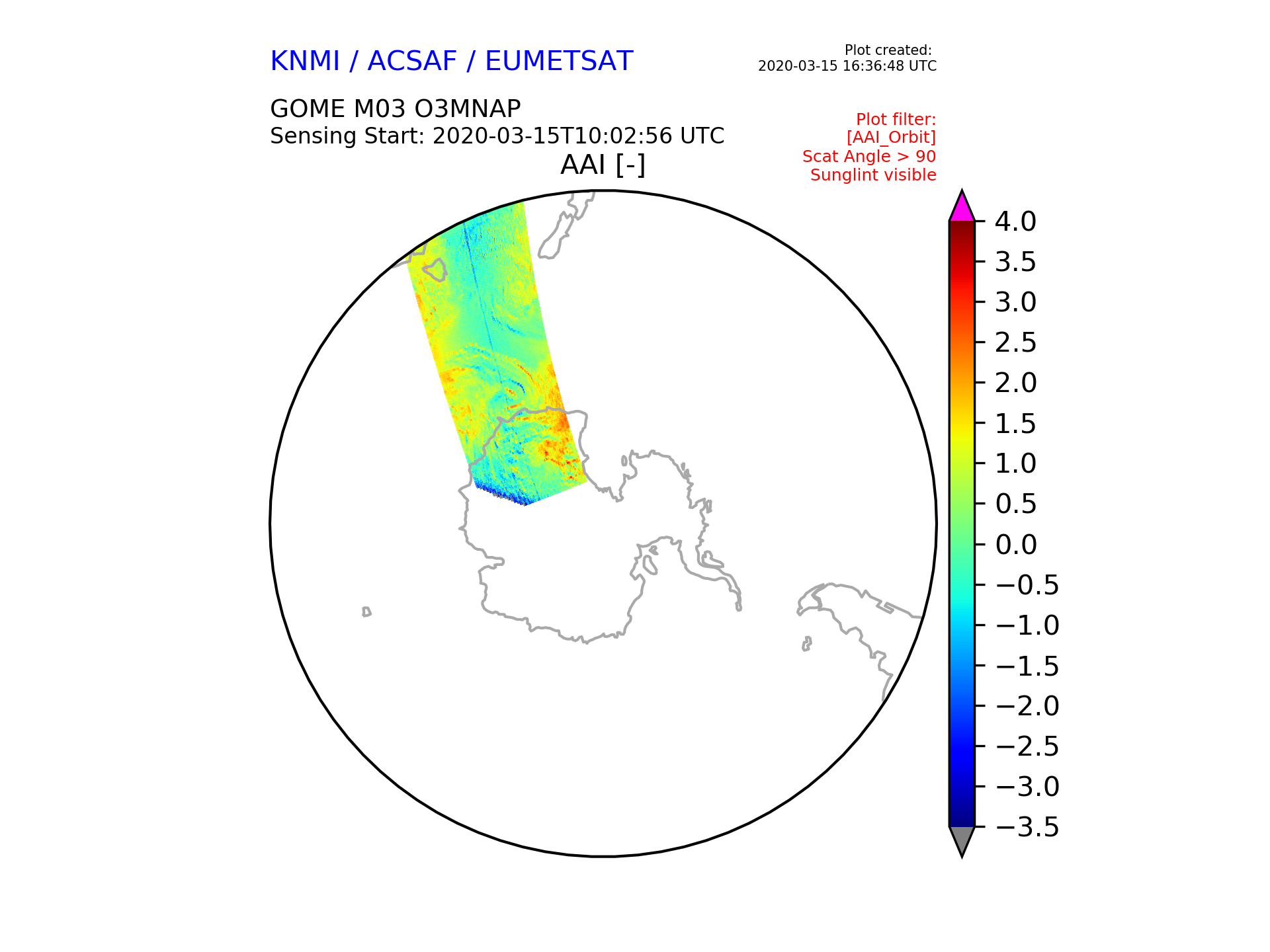 KNMI / ACSAF / EUMETSAT

Plot created:
2020-03-15 16:36:48 UTC

GOME M03 O3MNAP
Sensing Start: 2020-03-15T10:02:56 UTC

Plot filter:
[AAI_Orbit]
Scat Angle > 90
Sunglint visible

AAI [-]

4.0
3.5
3.0
2.5
2.0
1.5
1.0
0.5
0.0
−0.5
−1.0
−1.5
−2.0
−2.5
−3.0
−3.5